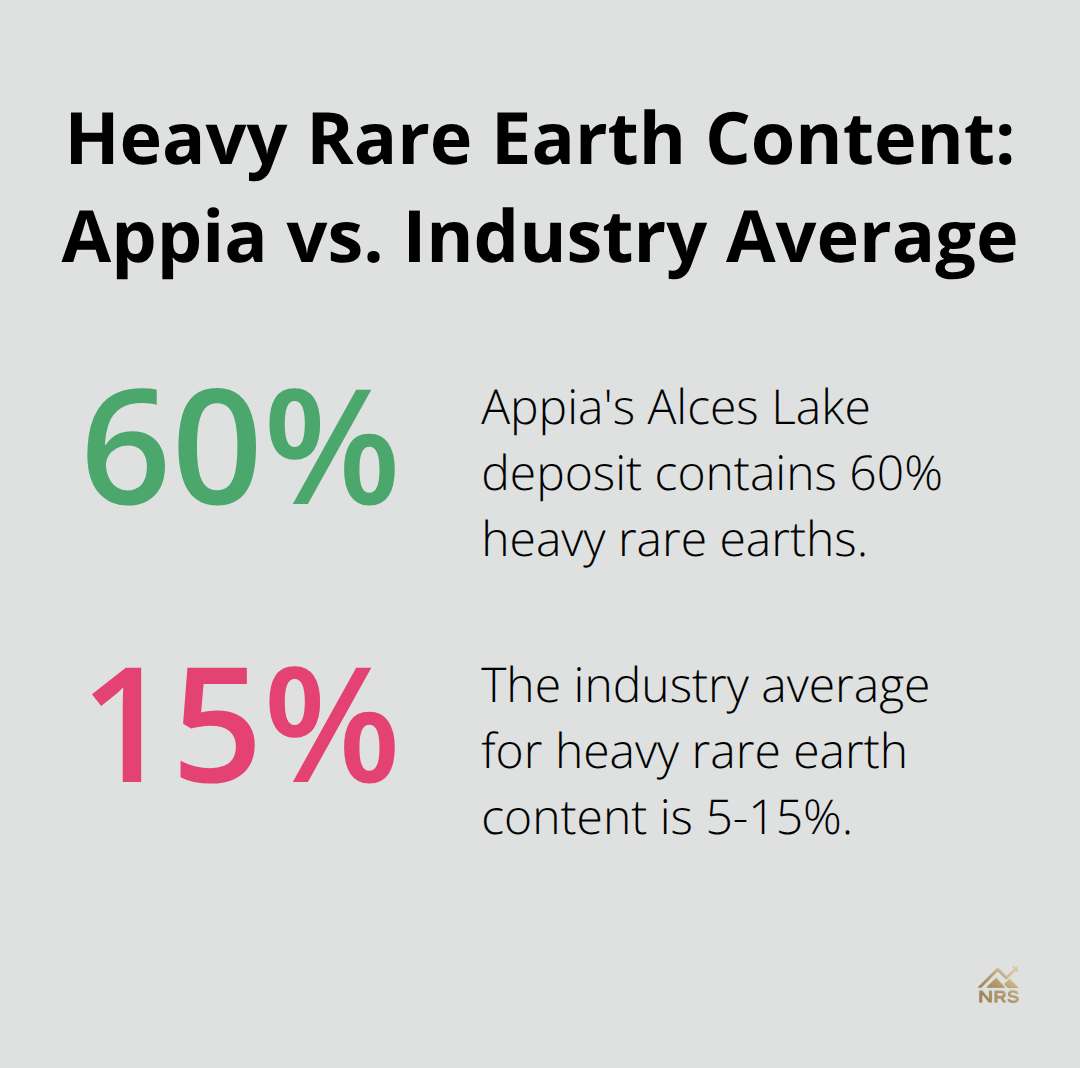 Heavy Rare Earth Content: Appia vs. Industry Average

60%

Appia's Alces Lake deposit contains 60% heavy rare earths.

15%

The industry average for heavy rare earth content is 5-15%.

NRS